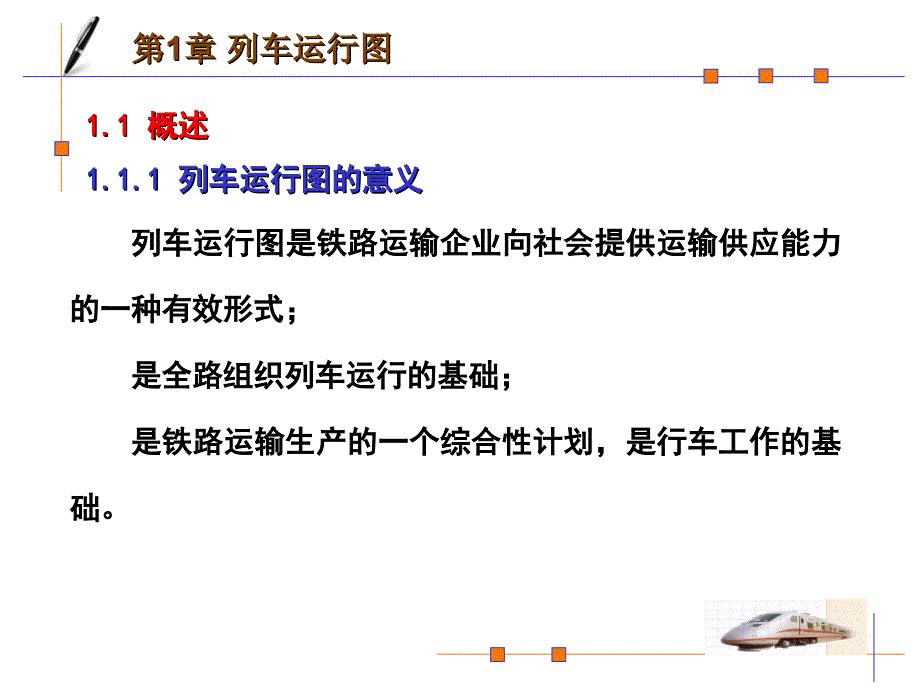 第1章 列车运行图

1.1 概述

1.1.1 列车运行图的意义

列车运行图是铁路运输企业向社会提供运输供应能力的一种有效形式；

是全路组织列车运行的基础；

是铁路运输生产的一个综合性计划，是行车工作的基础。